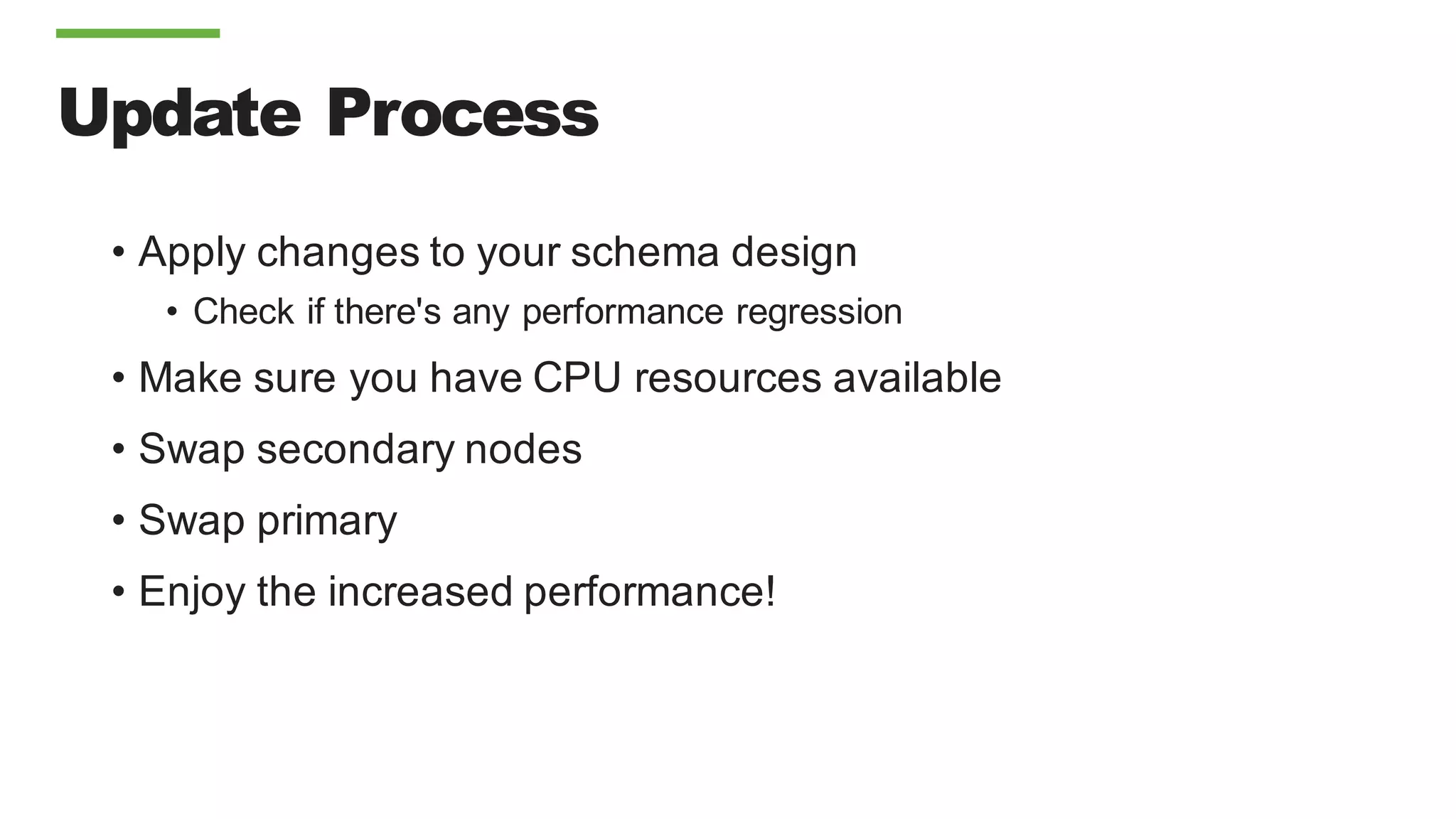 Update Process

• Apply changes to your schema design
  • Check if there's any performance regression
• Make sure you have CPU resources available
• Swap secondary nodes
• Swap primary
• Enjoy the increased performance!